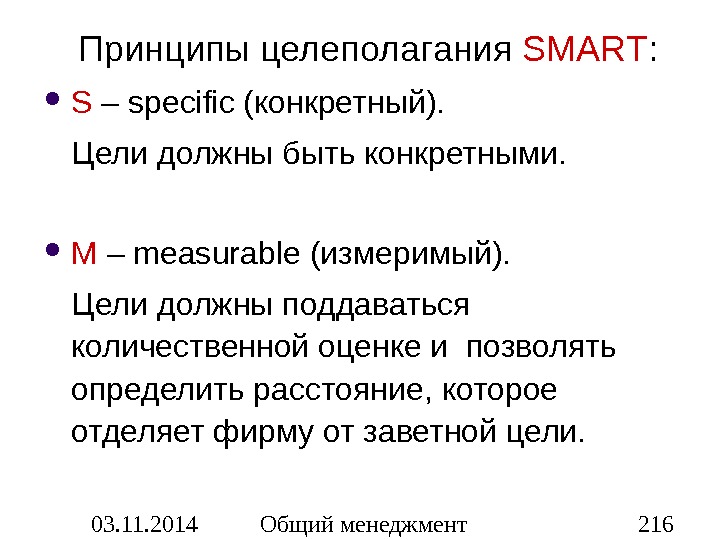 Принципы целеполагания SMART:

• S – specific (конкретный).

Цели должны быть конкретными.

• M – measurable (измеримый).

Цели должны поддаваться количественной оценке и  позволять определить расстояние, которое отделяет фирму от заветной цели.

03.11.2014 Общий менеджмент 216